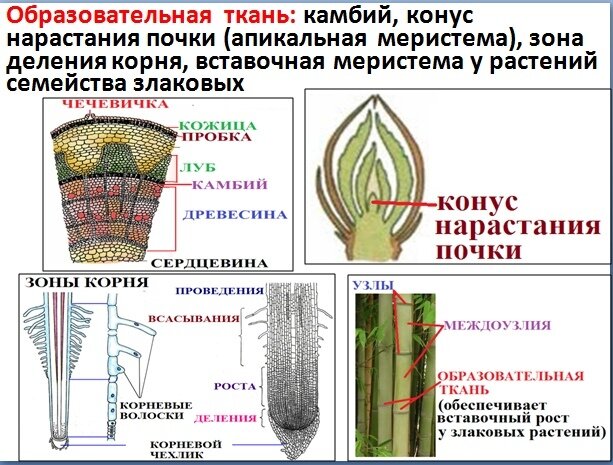 Образовательная ткань: камбий, конус нарастания почки (апикальная меристема), зона деления корня, вставочная меристема у растений семейства злаковых

ЧЕЧЕВИЧКА
КОЖИЦА
ПРОБКА
ЛУБ
КАМБИЙ
ДРЕВЕСИНА
СЕРДЦЕВИНА

конус нарастания почки

ЗОНЫ КОРНЯ
ПРОВЕДЕНИЯ
ВСАСЫВАНИЯ
РОСТА
ДЕЛЕНИЯ
КОРНЕВЫЕ ВОЛОСКИ
КОРНЕВОЙ ЧЕХЛИК

УЗЛЫ
МЕЖДОУЗЛИЯ
ОБРАЗОВАТЕЛЬНАЯ ТКАНЬ
(обеспечивает вставочный рост у злаковых растений)